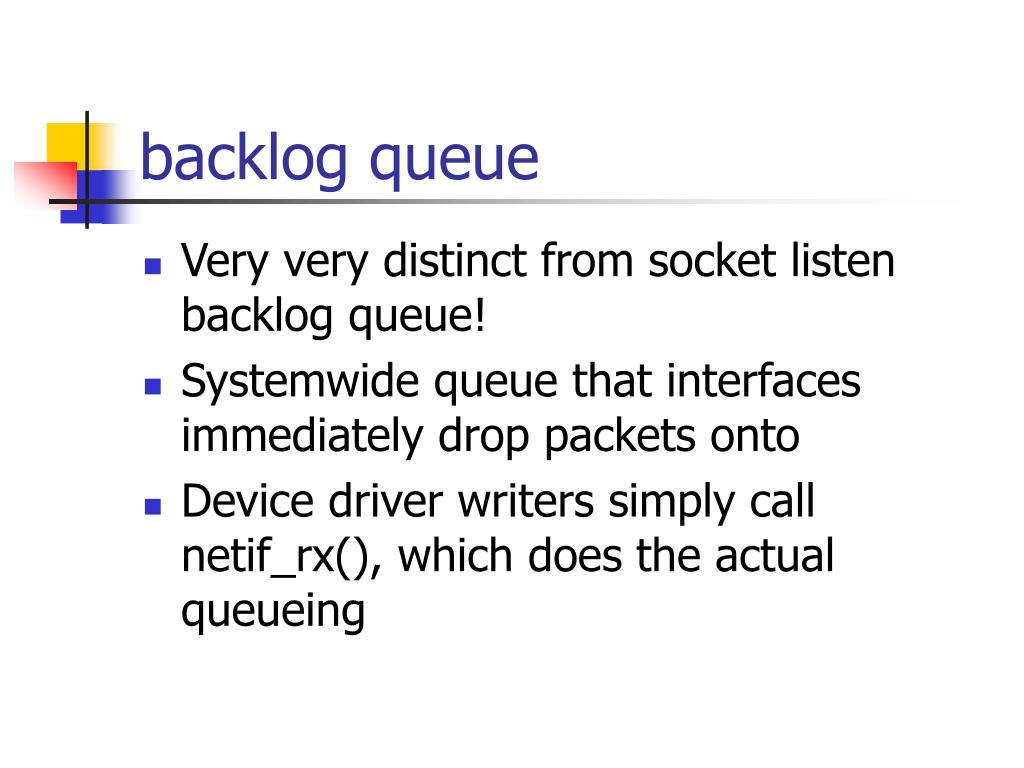 backlog queue

- Very very distinct from socket listen backlog queue!
- Systemwide queue that interfaces immediately drop packets onto
- Device driver writers simply call netif_rx(), which does the actual queueing